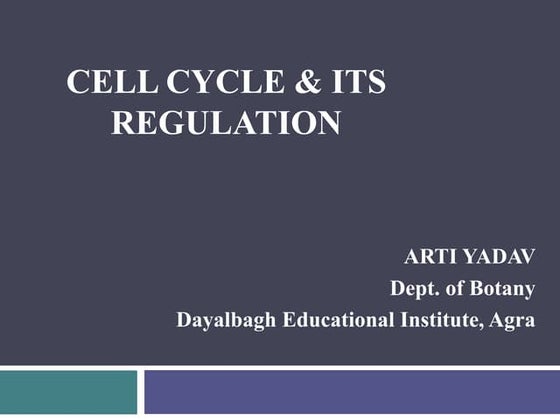 CELL CYCLE & ITS REGULATION

ARTI YADAV
Dept. of Botany
Dayalbagh Educational Institute, Agra